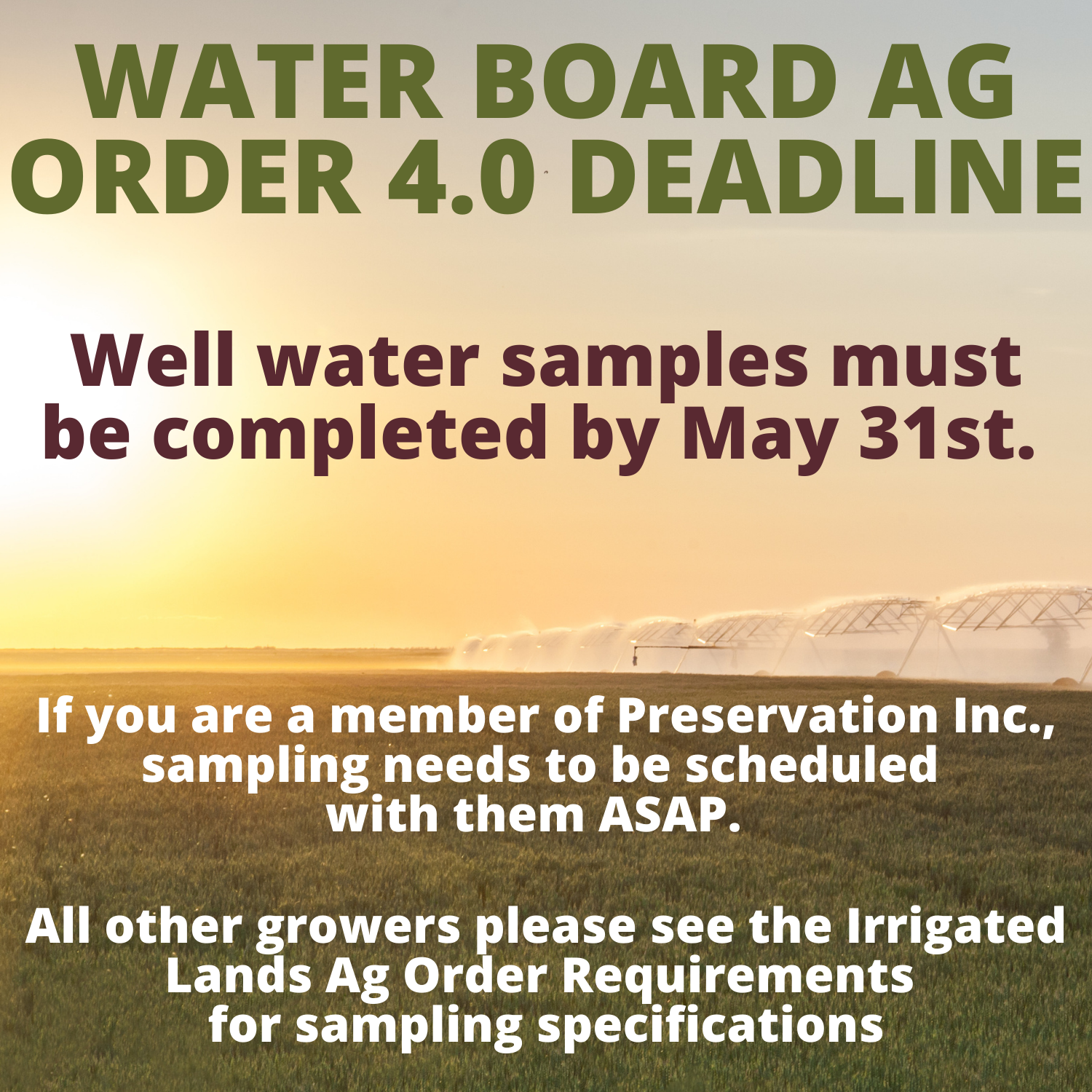 WATER BOARD AG ORDER 4.0 DEADLINE

Well water samples must be completed by May 31st.

If you are a member of Preservation Inc., sampling needs to be scheduled with them ASAP.

All other growers please see the Irrigated Lands Ag Order Requirements for sampling specifications